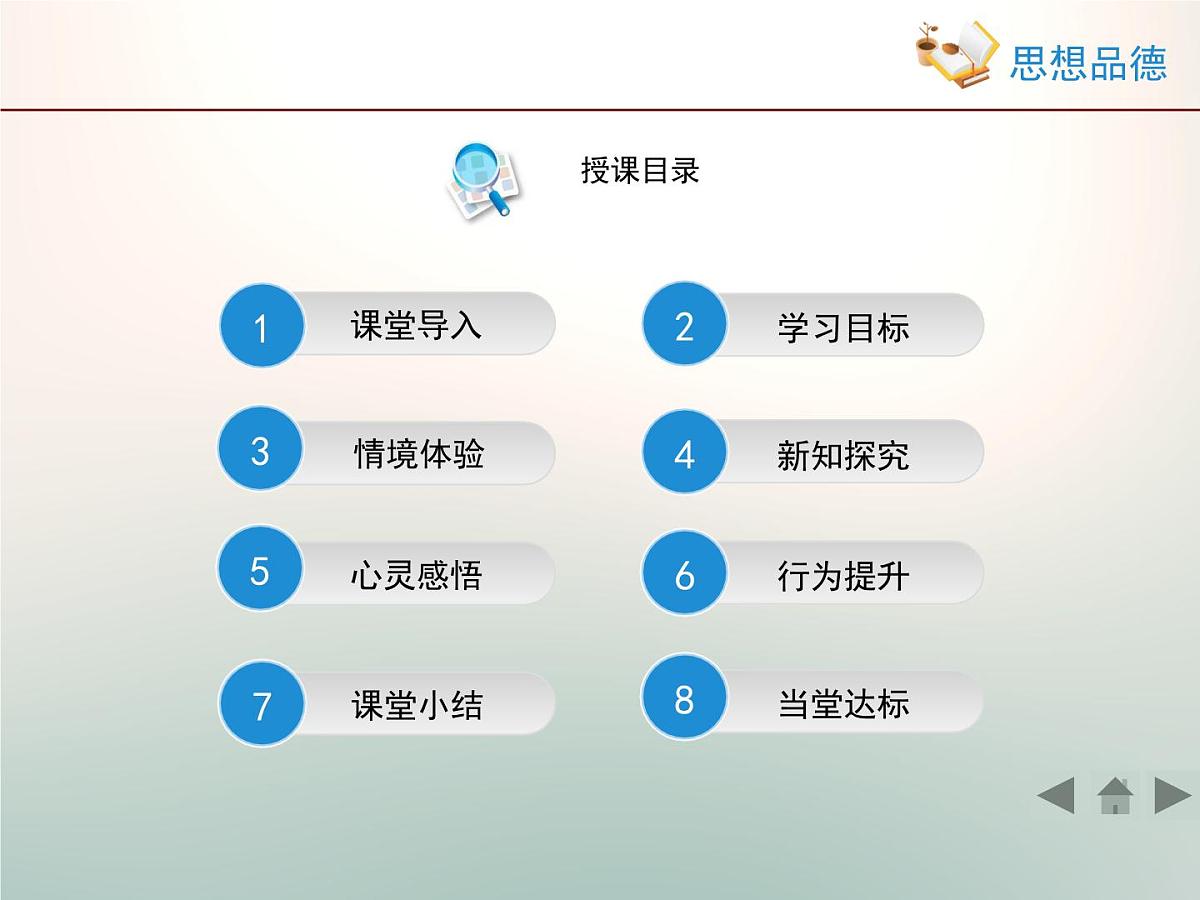 思想品德

授课目录

1 课堂导入

2 学习目标

3 情境体验

4 新知探究

5 心灵感悟

6 行为提升

7 课堂小结

8 当堂达标